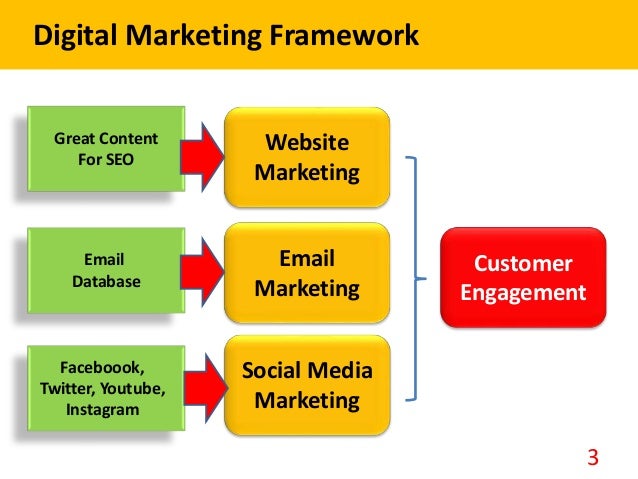 Digital Marketing Framework

Great Content For SEO

Website Marketing

Email Database

Email Marketing

Faceboook, Twitter, Youtube, Instagram

Social Media Marketing

Customer Engagement

3